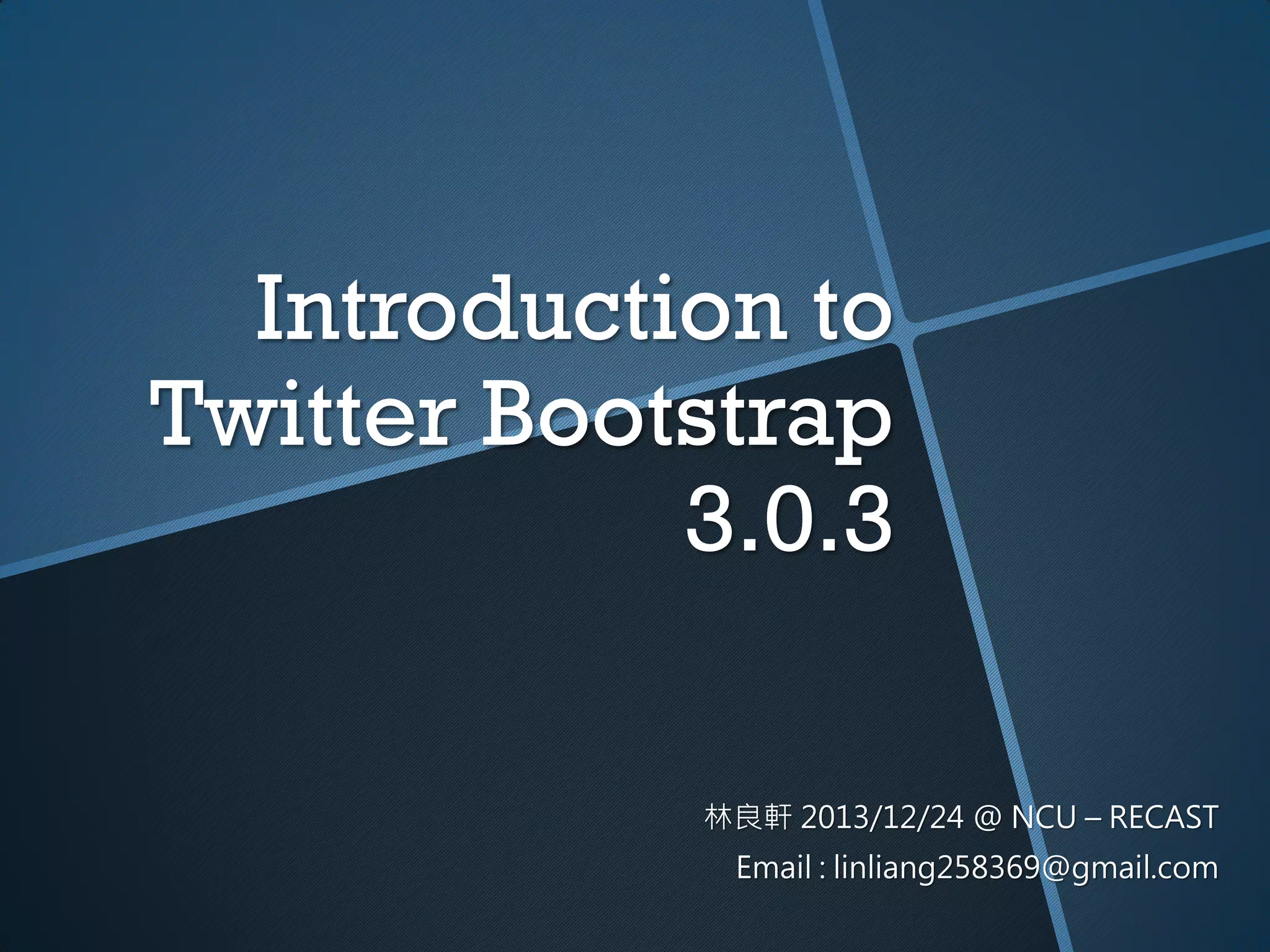 Introduction to Twitter Bootstrap 3.0.3

林良軒 2013/12/24 @ NCU – RECAST

Email : linliang258369@gmail.com